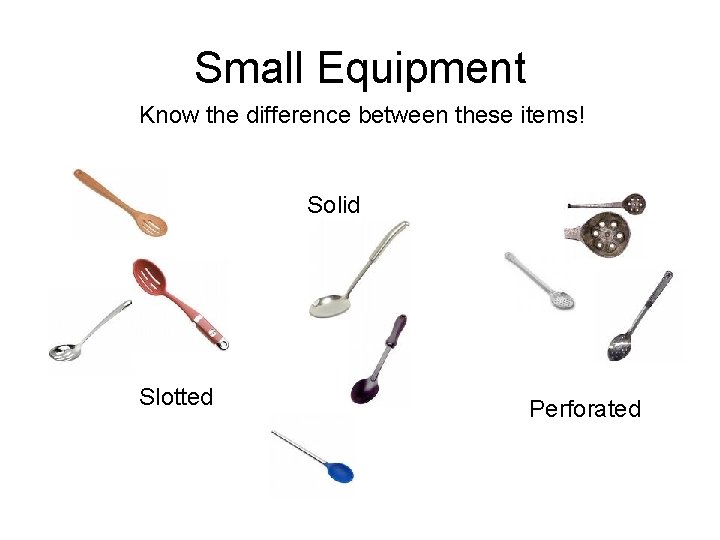 Small Equipment

Know the difference between these items!

Solid

Slotted

Perforated